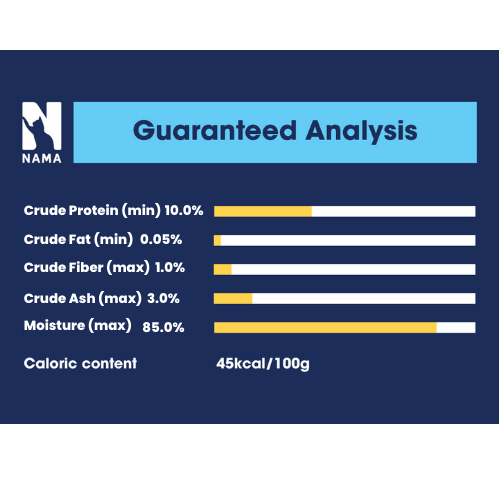 N
NAMA

Guaranteed Analysis

Crude Protein (min) 10.0%

Crude Fat (min) 0.05%

Crude Fiber (max) 1.0%

Crude Ash (max) 3.0%

Moisture (max) 85.0%

Caloric content 45kcal/100g